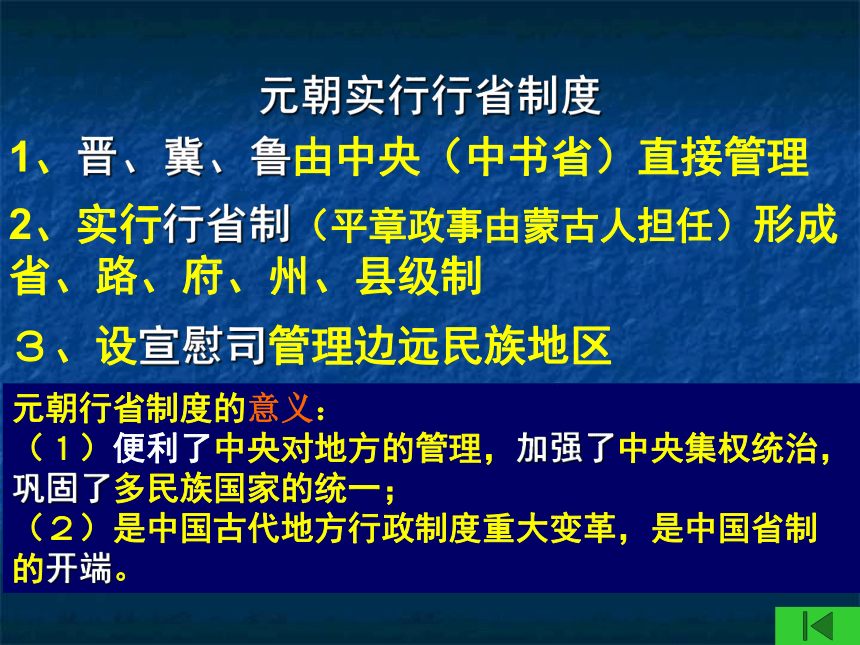 元朝实行行省制度

1、晋、冀、鲁由中央（中书省）直接管理

2、实行行省制（平章政事由蒙古人担任）形成省、路、府、州、县级制

３、设宣慰司管理边远民族地区

元朝行省制度的意义：
（１）便利了中央对地方的管理，加强了中央集权统治，巩固了多民族国家的统一；
（２）是中国古代地方行政制度重大变革，是中国省制的开端。